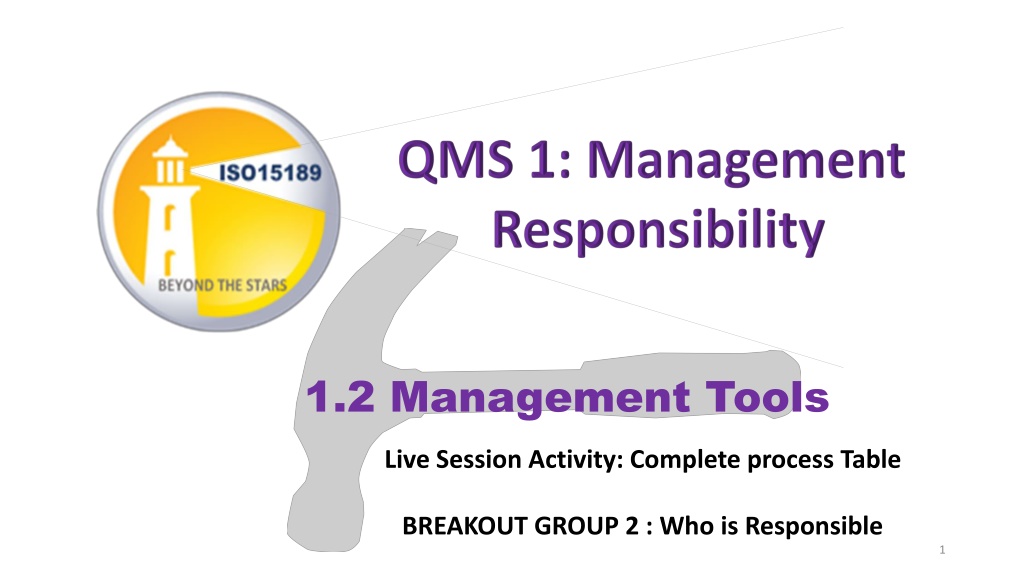 ISO15189

BEYOND THE STARS

QMS 1: Management Responsibility

1.2 Management Tools

Live Session Activity: Complete process Table

BREAKOUT GROUP 2 : Who is Responsible

1